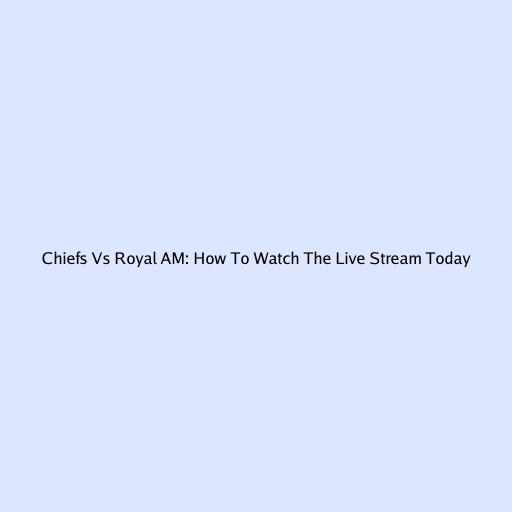 Chiefs Vs Royal AM: How To Watch The Live Stream Today